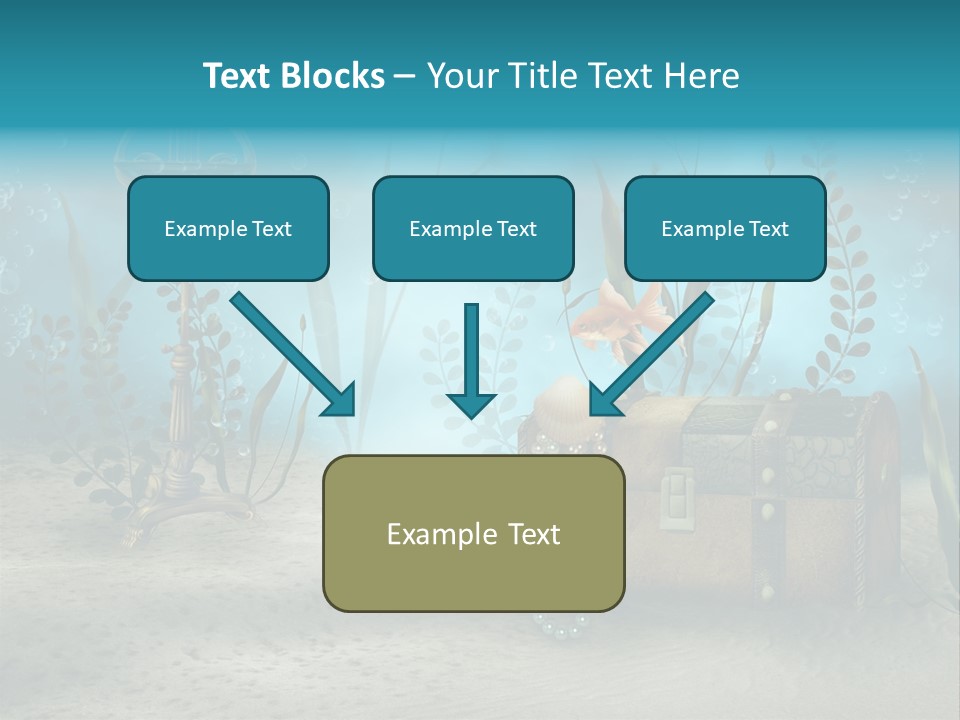 Text Blocks – Your Title Text Here

Example Text

Example Text

Example Text

Example Text